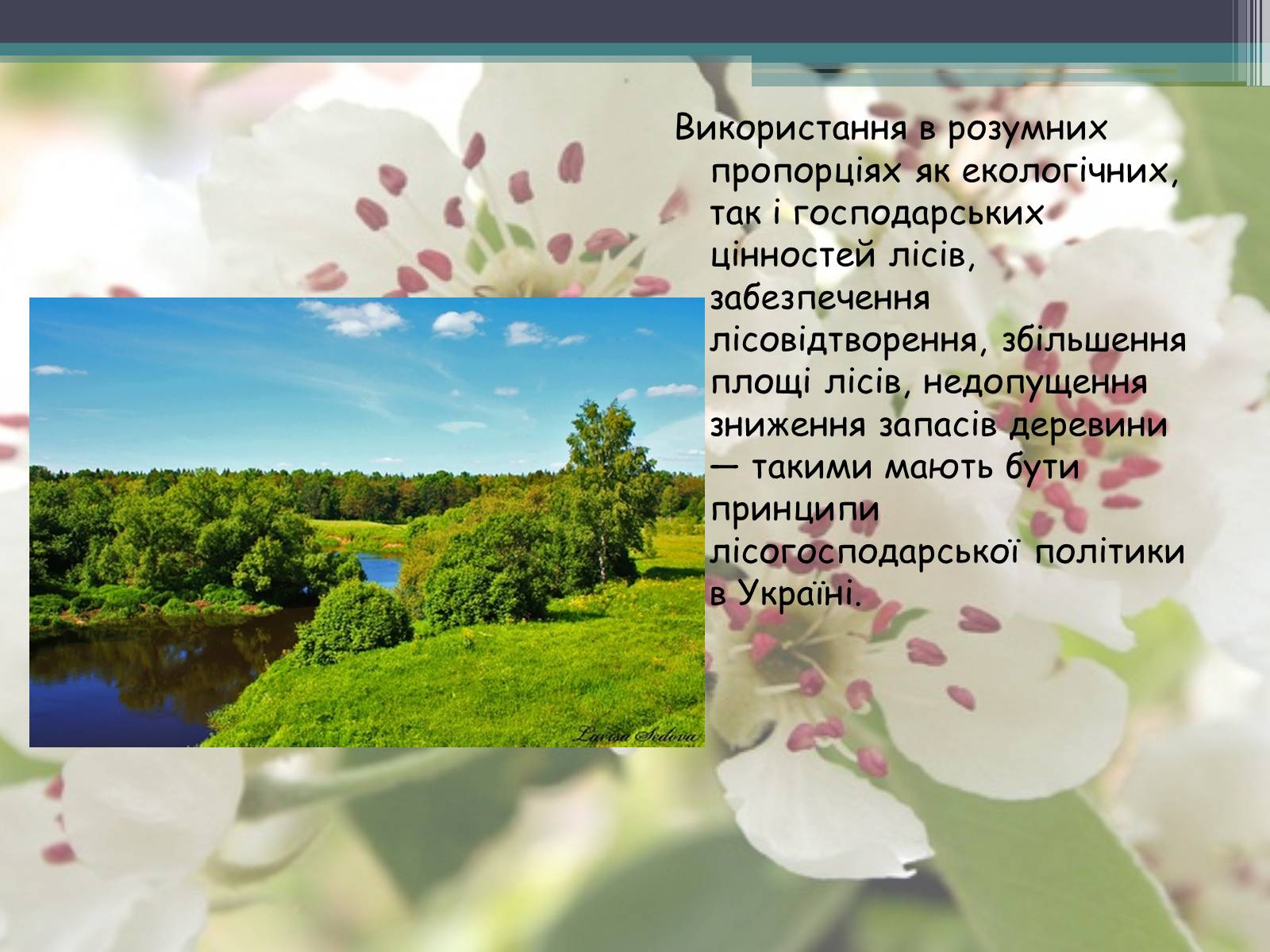 Використання в розумних пропорціях як екологічних, так і господарських цінностей лісів, забезпечення лісовідтворення, збільшення площі лісів, недопущення зниження запасів деревини — такими мають бути принципи лісогосподарської політики в Україні.

Larisa Sedova